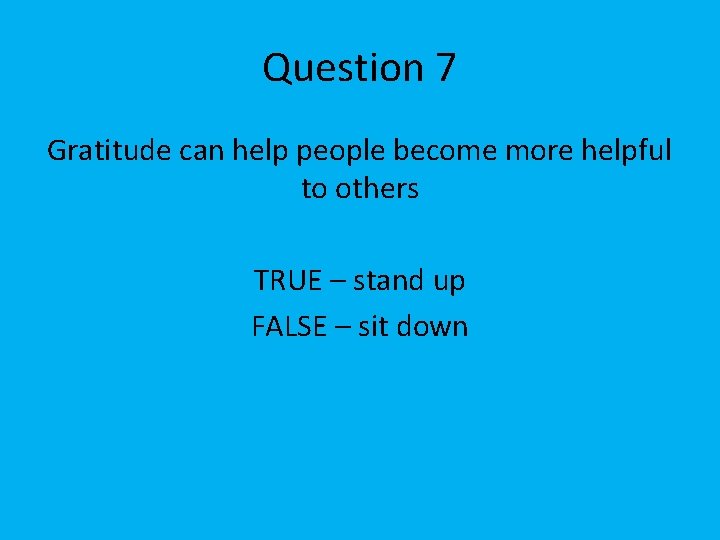 Question 7

Gratitude can help people become more helpful to others

TRUE – stand up
FALSE – sit down